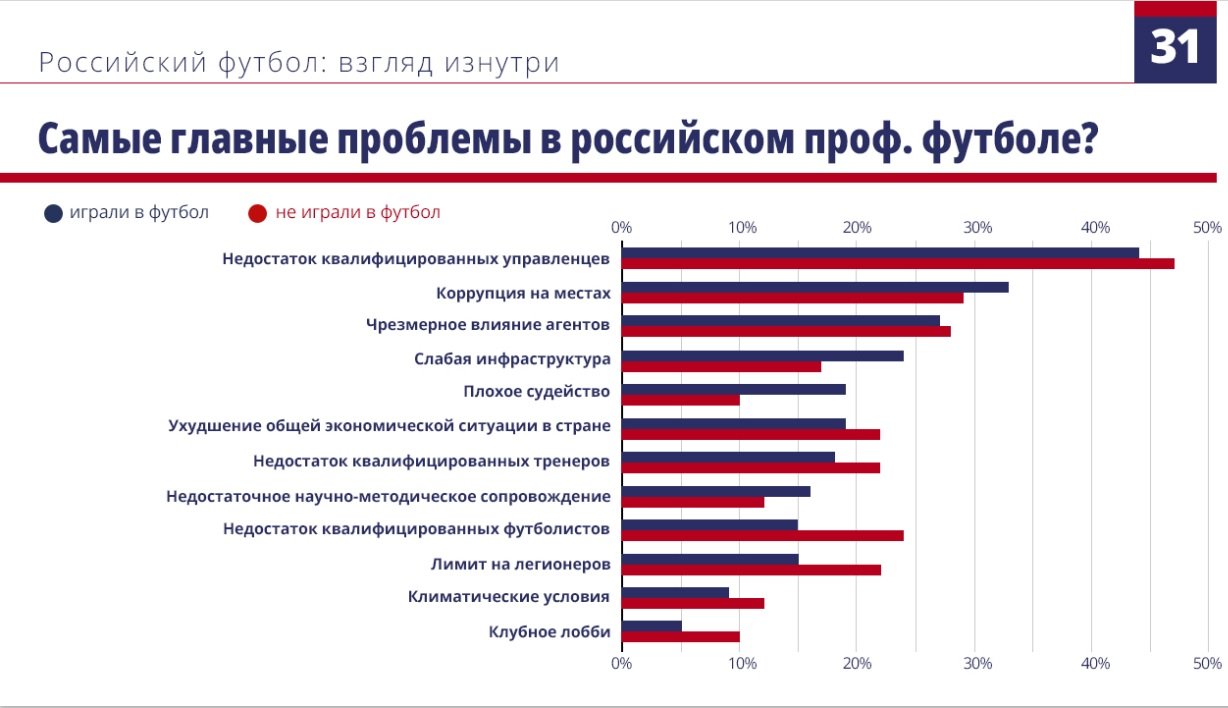 Российский футбол: взгляд изнутри

31

Самые главные проблемы в российском проф. футболе?

играли в футбол
не играли в футбол

0% 10% 20% 30% 40% 50%

Недостаток квалифицированных управленцев
Коррупция на местах
Чрезмерное влияние агентов
Слабая инфраструктура
Плохое судейство
Ухудшение общей экономической ситуации в стране
Недостаток квалифицированных тренеров
Недостаточное научно-методическое сопровождение
Недостаток квалифицированных футболистов
Лимит на легионеров
Климатические условия
Клубное лобби

0% 10% 20% 30% 40% 50%